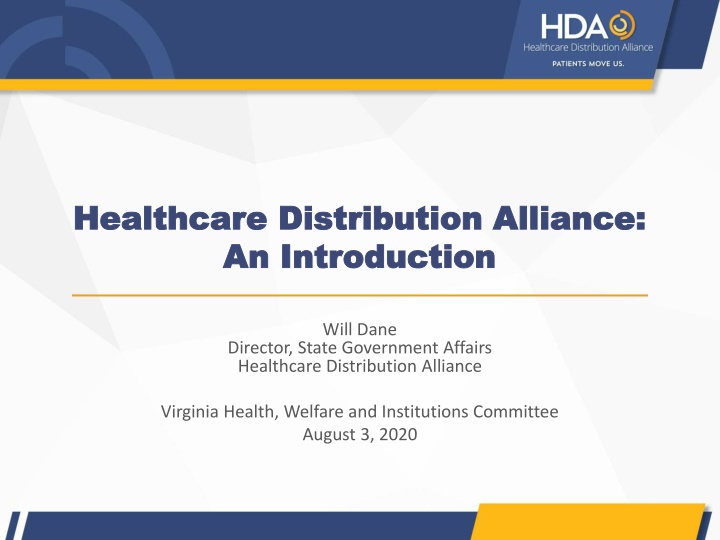 HDA
Healthcare Distribution Alliance
PATIENTS MOVE US.

Healthcare Distribution Alliance: An Introduction

Will Dane
Director, State Government Affairs
Healthcare Distribution Alliance

Virginia Health, Welfare and Institutions Committee
August 3, 2020